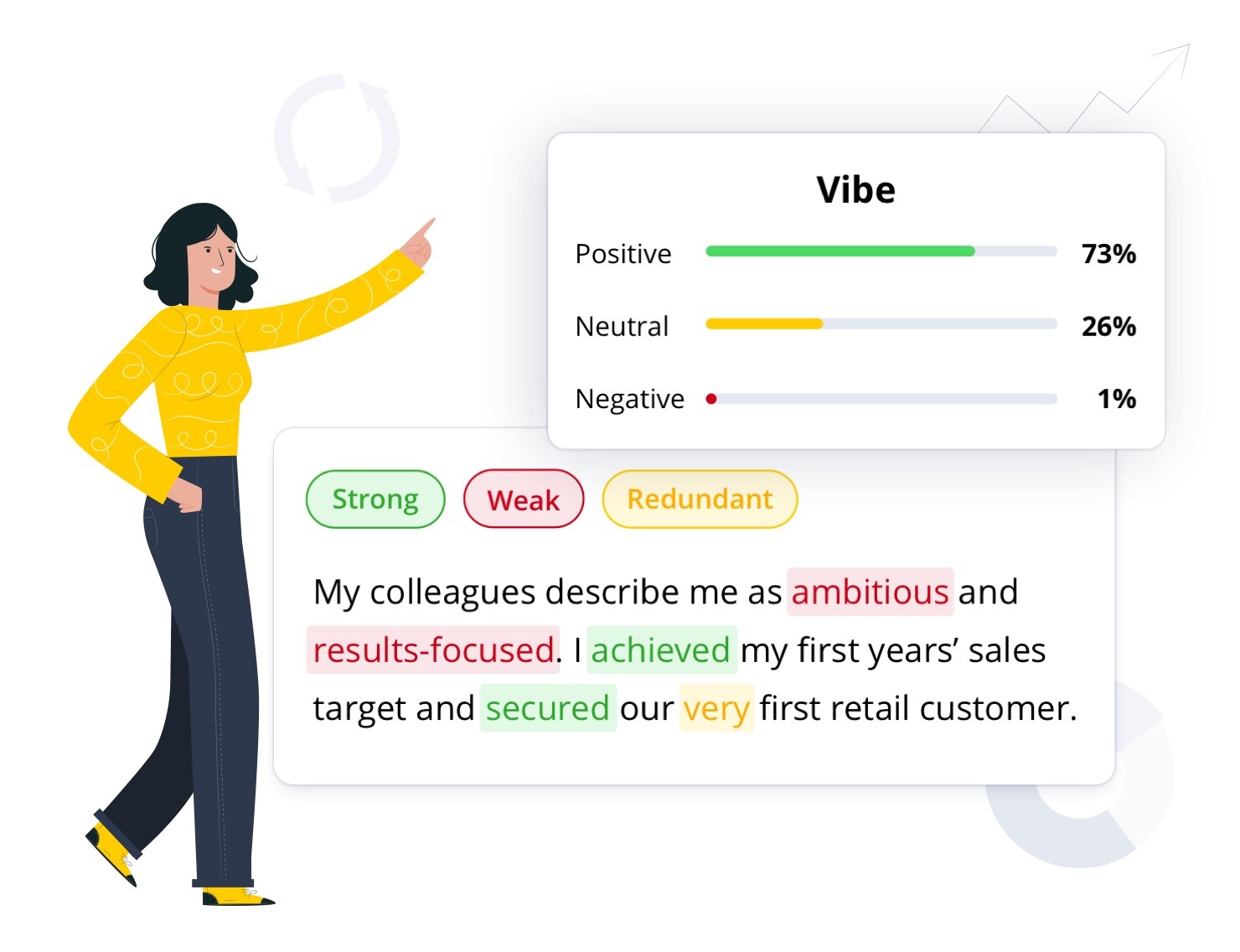 Vibe

Positive 73%

Neutral 26%

Negative 1%

Strong Weak Redundant

My colleagues describe me as ambitious and results-focused. I achieved my first years’ sales target and secured our very first retail customer.